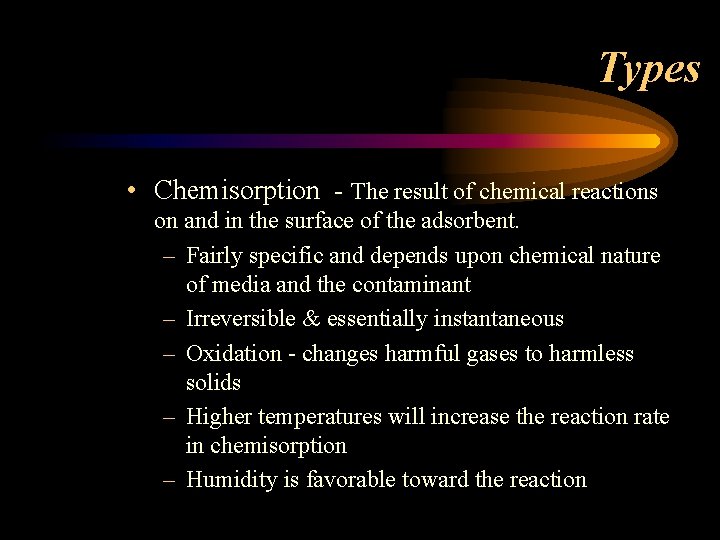 Types

• Chemisorption - The result of chemical reactions on and in the surface of the adsorbent.

– Fairly specific and depends upon chemical nature of media and the contaminant

– Irreversible & essentially instantaneous

– Oxidation - changes harmful gases to harmless solids

– Higher temperatures will increase the reaction rate in chemisorption

– Humidity is favorable toward the reaction